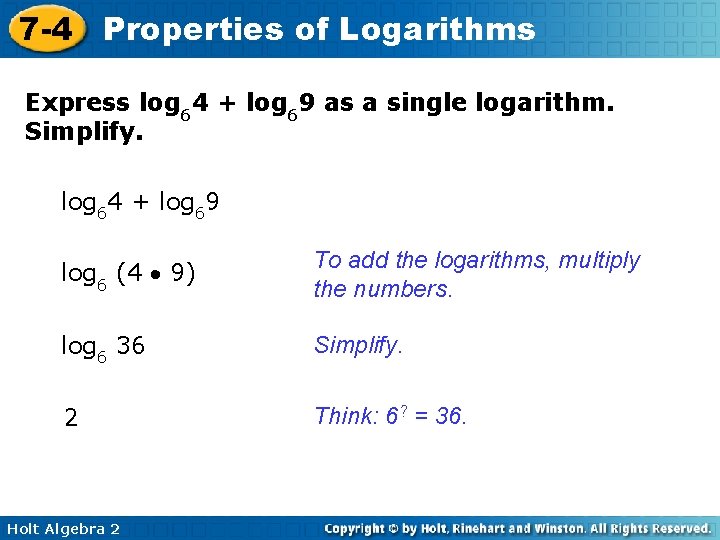 7-4 Properties of Logarithms

Express $\log_6 4 + \log_6 9$ as a single logarithm. Simplify.

$\log_6 4 + \log_6 9$

$\log_6 (4 \bullet 9)$ To add the logarithms, multiply the numbers.

$\log_6 36$ Simplify.

2 Think: $6^? = 36$.

Holt Algebra 2

Copyright © by Holt, Rinehart and Winston. All Rights Reserved.